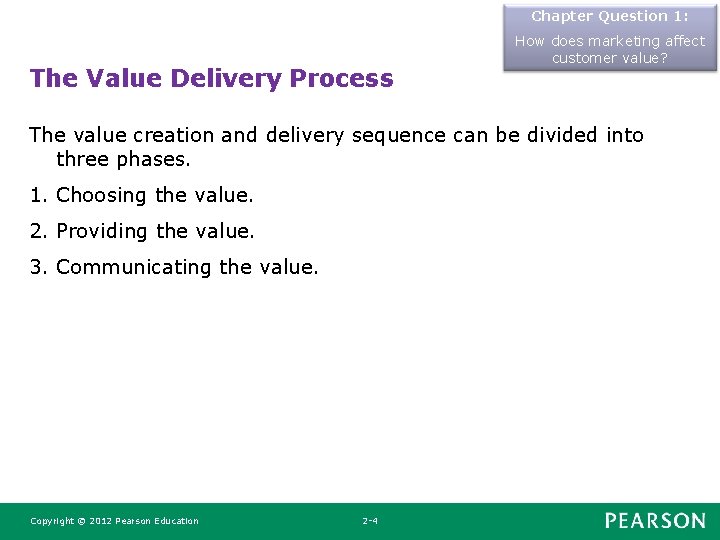 Chapter Question 1:

How does marketing affect customer value?

The Value Delivery Process

The value creation and delivery sequence can be divided into three phases.

1. Choosing the value.

2. Providing the value.

3. Communicating the value.

Copyright © 2012 Pearson Education

2-4

PEARSON